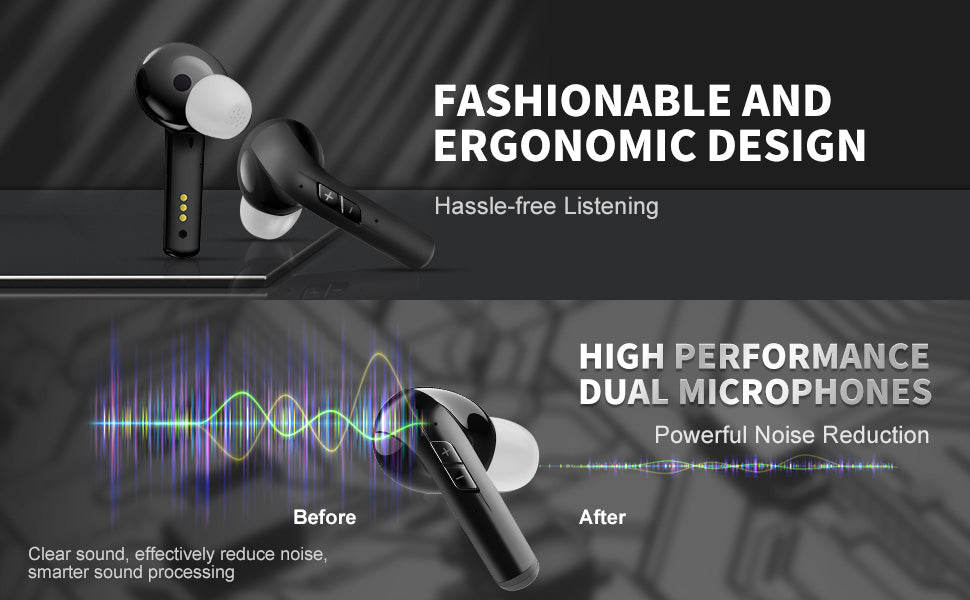 FASHIONABLE AND ERGONOMIC DESIGN

Hassle-free Listening

HIGH PERFORMANCE DUAL MICROPHONES

Powerful Noise Reduction

Before

After

Clear sound, effectively reduce noise, smarter sound processing